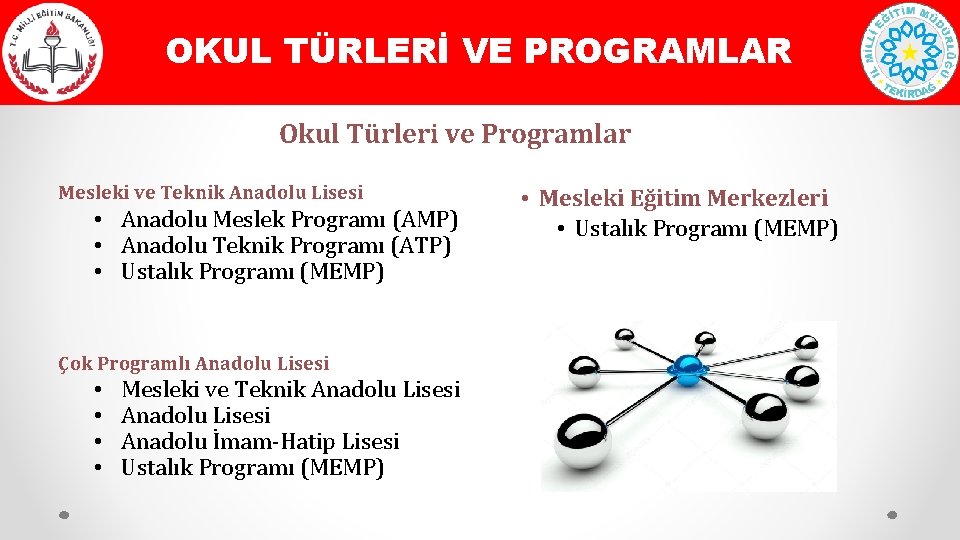 T.C. MİLLİ EĞİTİM BAKANLIĞI

OKUL TÜRLERİ VE PROGRAMLAR

İL MİLLİ EĞİTİM MÜDÜRLÜĞÜ TEKİRDAĞ

Okul Türleri ve Programlar

Mesleki ve Teknik Anadolu Lisesi
• Anadolu Meslek Programı (AMP)
• Anadolu Teknik Programı (ATP)
• Ustalık Programı (MEMP)

Çok Programlı Anadolu Lisesi
• Mesleki ve Teknik Anadolu Lisesi
• Anadolu Lisesi
• Anadolu İmam-Hatip Lisesi
• Ustalık Programı (MEMP)

• Mesleki Eğitim Merkezleri
• Ustalık Programı (MEMP)